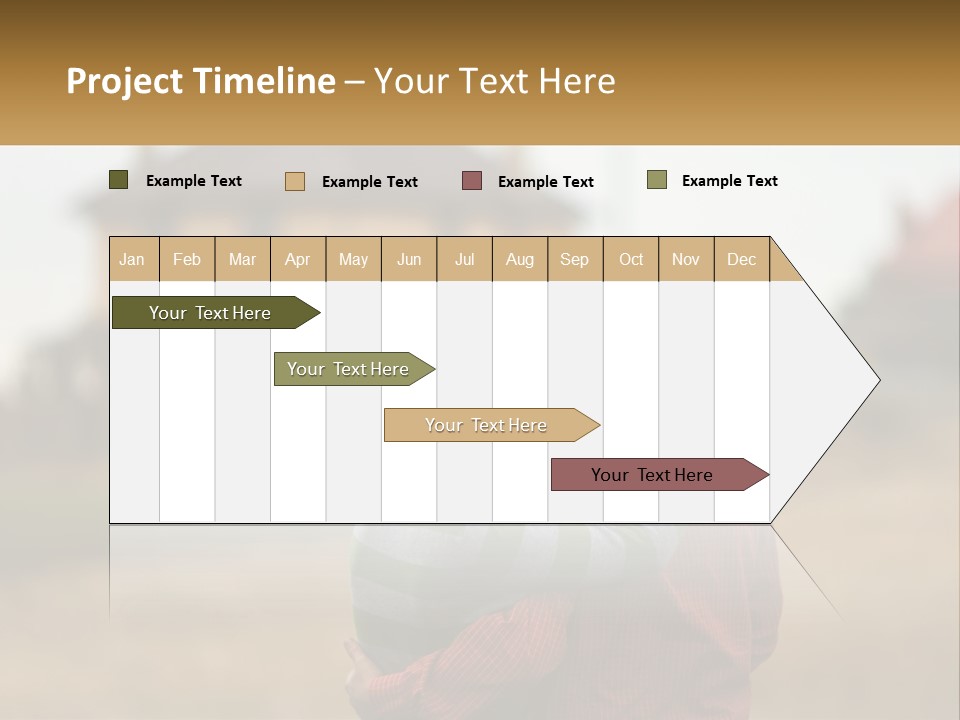 Project Timeline – Your Text Here

Example Text
Example Text
Example Text
Example Text

| Jan | Feb | Mar | Apr | May | Jun | Jul | Aug | Sep | Oct | Nov | Dec |
|---|---|---|---|---|---|---|---|---|---|---|---|

Your Text Here

Your Text Here

Your Text Here

Your Text Here